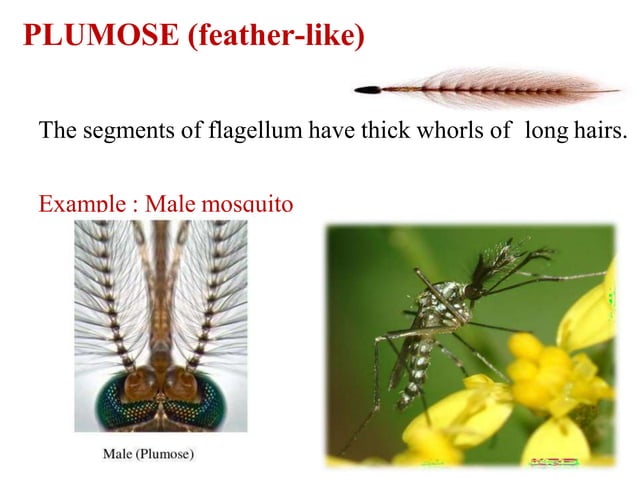 PLUMOSE (feather-like)

The segments of flagellum have thick whorls of long hairs.

Example : Male mosquito

Male (Plumose)